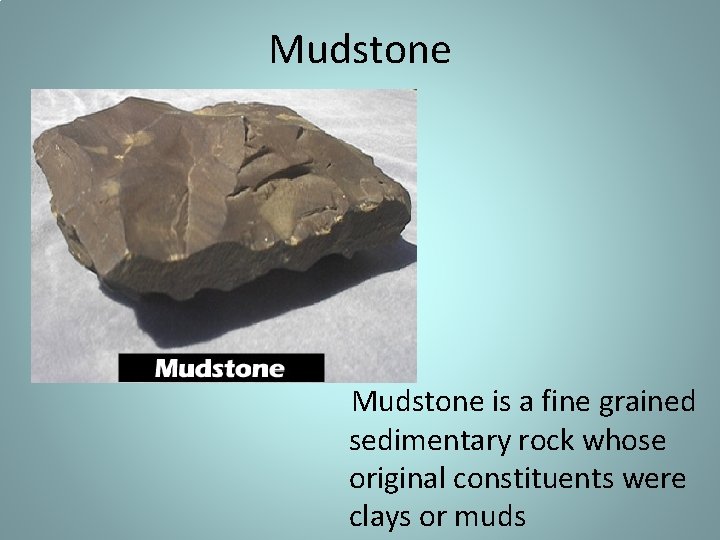 Mudstone

Mudstone

Mudstone is a fine grained sedimentary rock whose original constituents were clays or muds